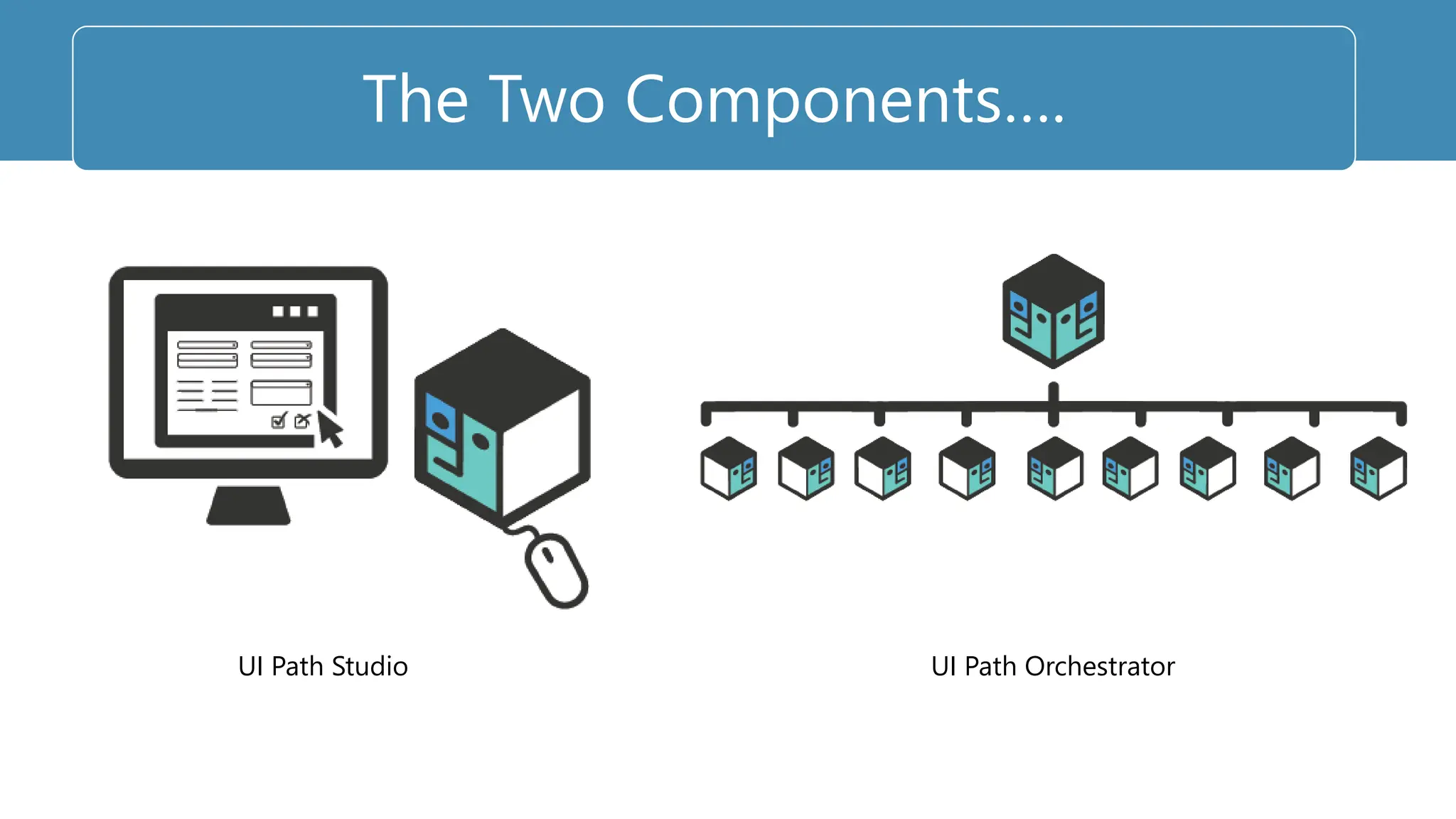 The Two Components....

UI Path Studio

UI Path Orchestrator